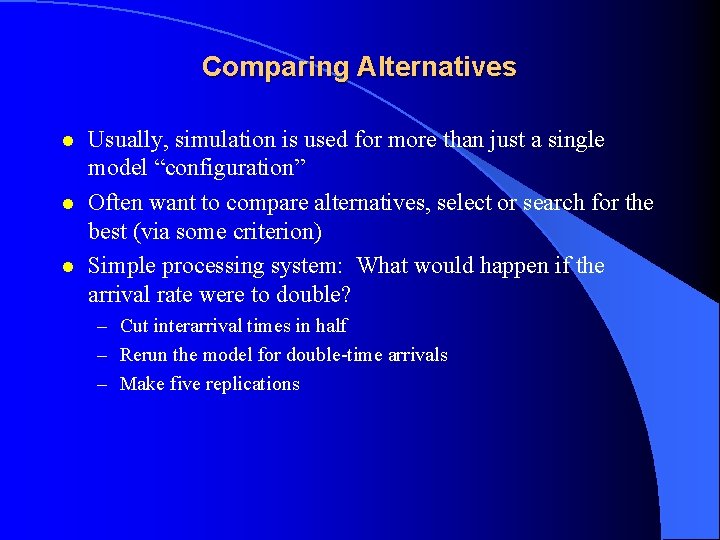 Comparing Alternatives

- Usually, simulation is used for more than just a single model “configuration”
- Often want to compare alternatives, select or search for the best (via some criterion)
- Simple processing system: What would happen if the arrival rate were to double?
  – Cut interarrival times in half
  – Rerun the model for double-time arrivals
  – Make five replications